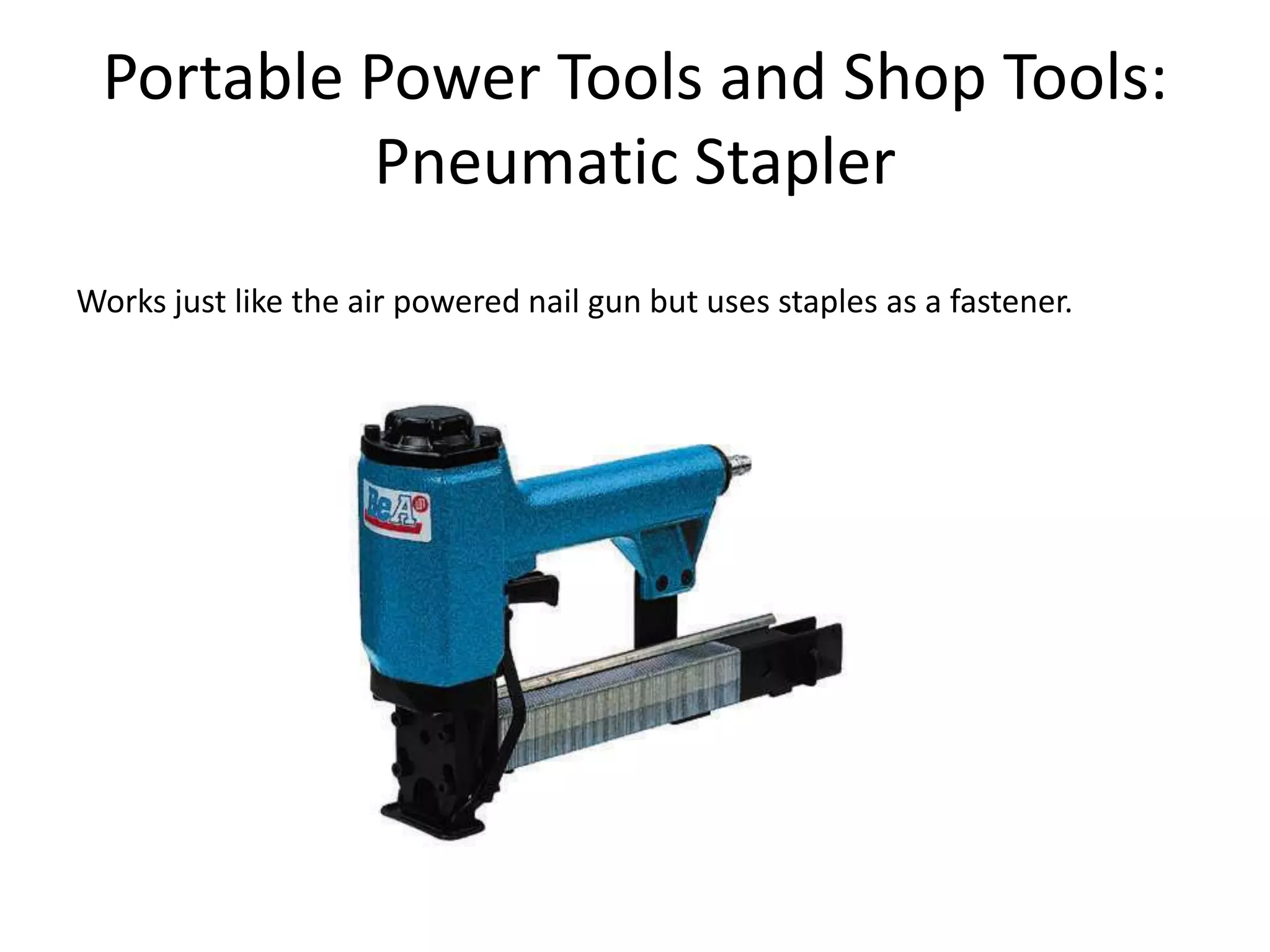 Portable Power Tools and Shop Tools: Pneumatic Stapler

Works just like the air powered nail gun but uses staples as a fastener.

BeA